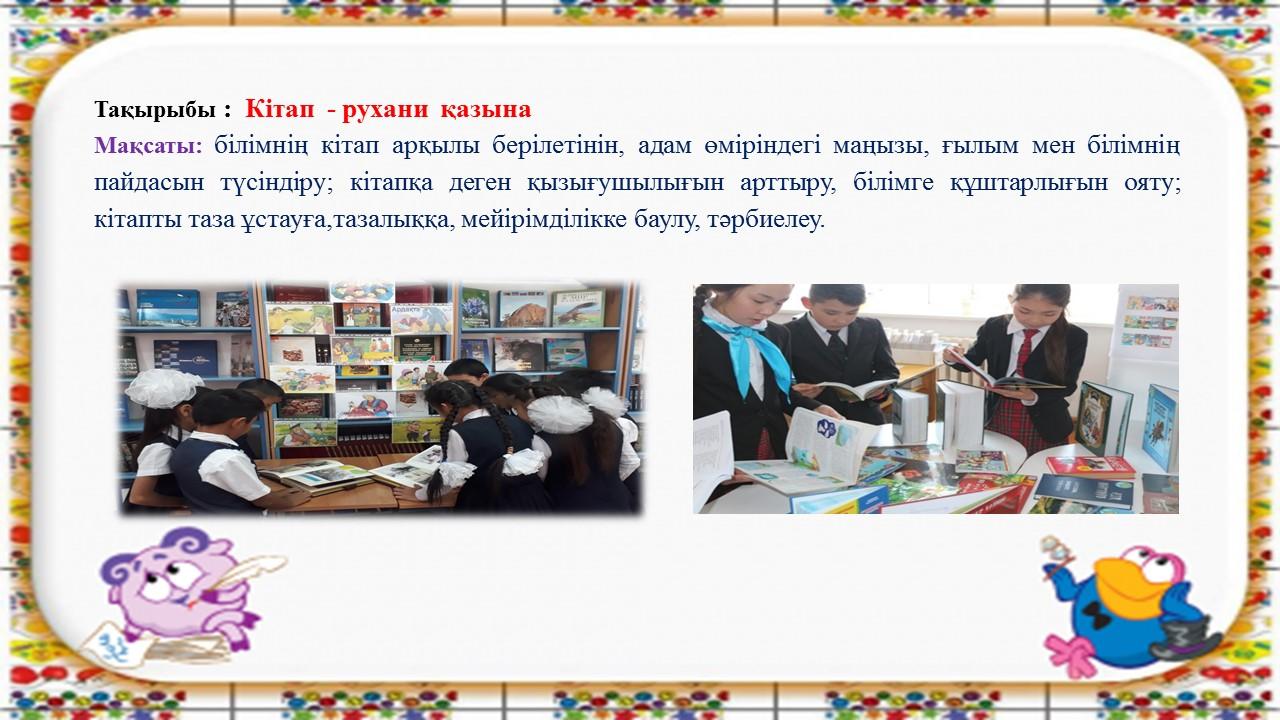 Тақырыбы : Кітап - рухани қазына

Мақсаты: білімнің кітап арқылы берілетінін, адам өміріндегі маңызы, ғылым мен білімнің пайдасын түсіндіру; кітапқа деген қызығушылығын арттыру, білімге құштарлығын ояту; кітапты таза ұстауға,тазалыққа, мейірімділікке баулу, тәрбиелеу.